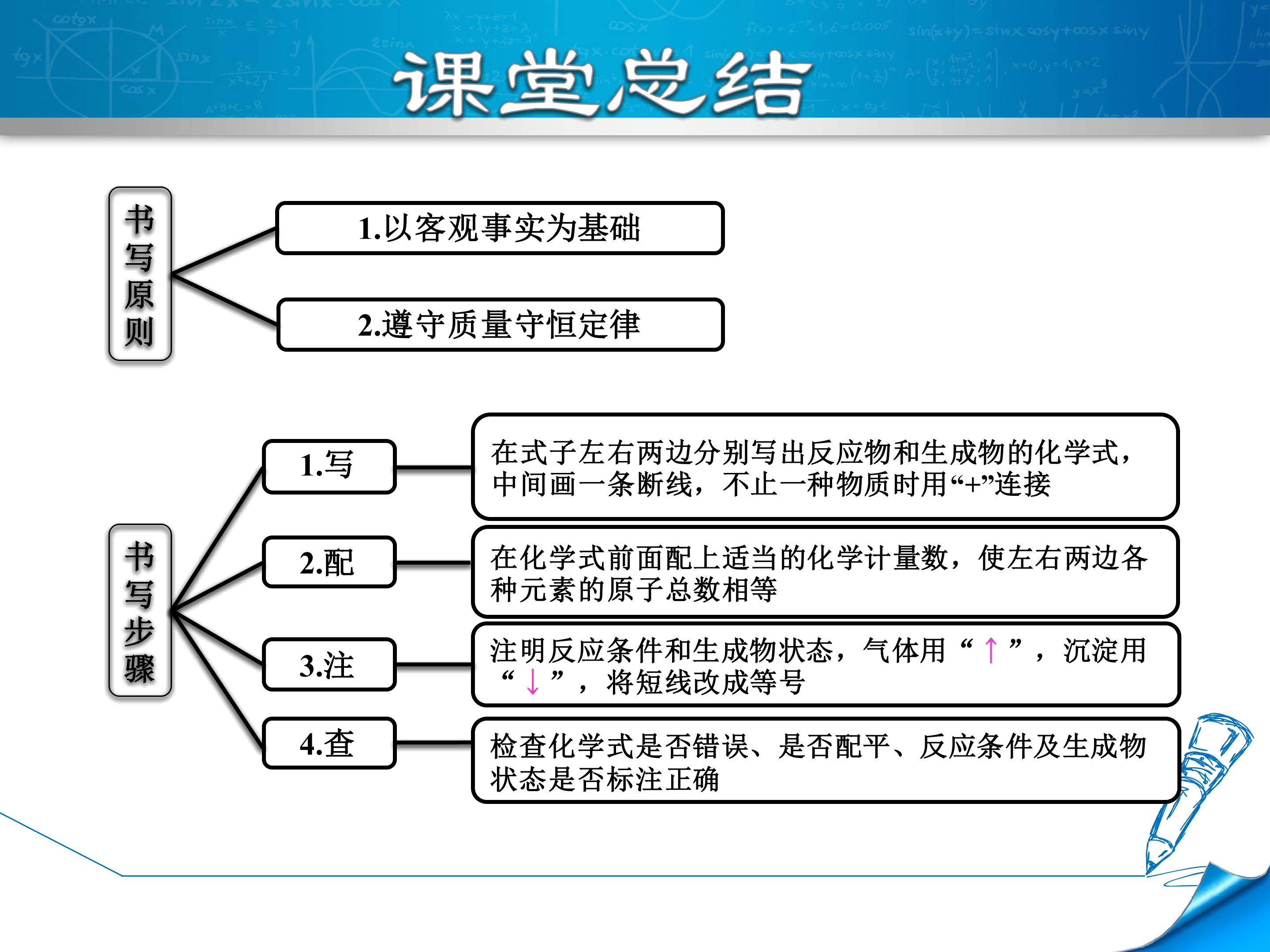 课堂总结

书写原则

1.以客观事实为基础

2.遵守质量守恒定律

书写步骤

1.写

在式子左右两边分别写出反应物和生成物的化学式，中间画一条断线，不止一种物质时用“+”连接

2.配

在化学式前面配上适当的化学计量数，使左右两边各种元素的原子总数相等

3.注

注明反应条件和生成物状态，气体用“↑”，沉淀用“↓”，将短线改成等号

4.查

检查化学式是否错误、是否配平、反应条件及生成物状态是否标注正确